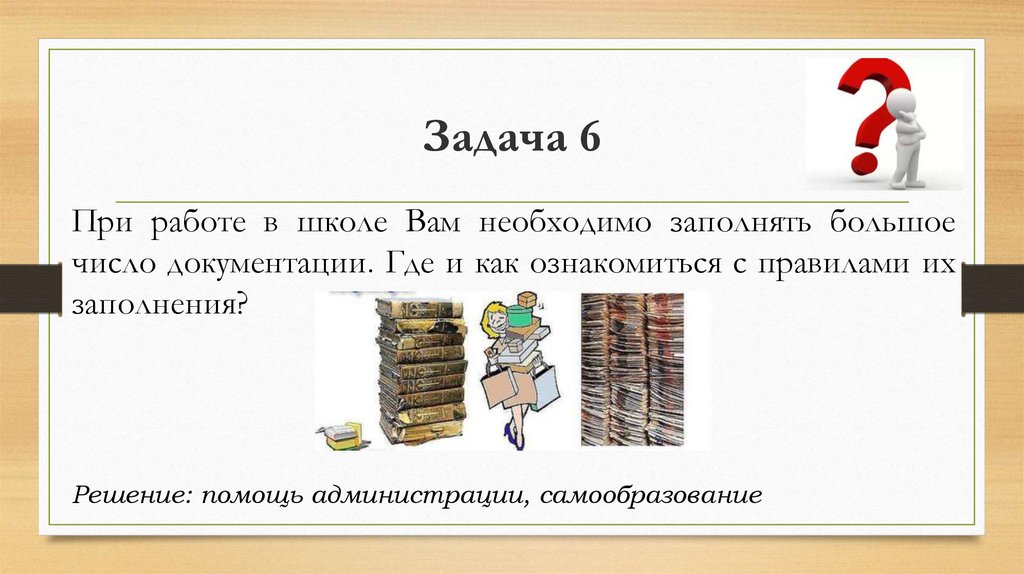 Задача 6

При работе в школе Вам необходимо заполнять большое число документации. Где и как ознакомиться с правилами их заполнения?

Решение: помощь администрации, самообразование